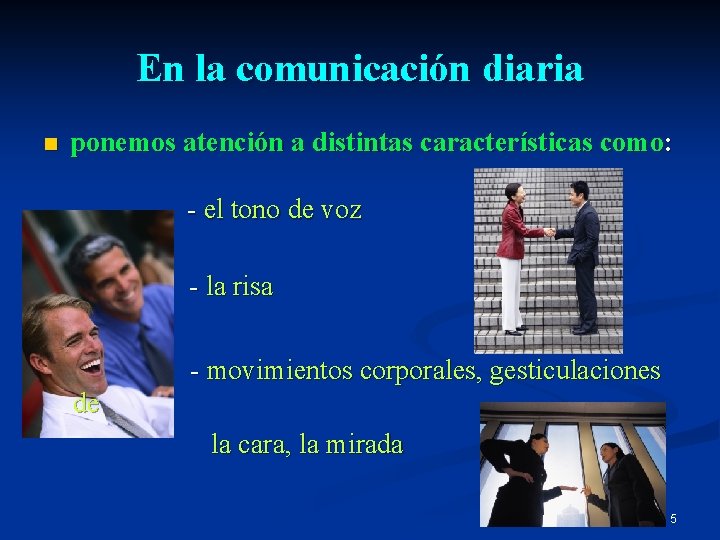 En la comunicación diaria

ponemos atención a distintas características como:

- el tono de voz

- la risa

- movimientos corporales, gesticulaciones de

la cara, la mirada

5